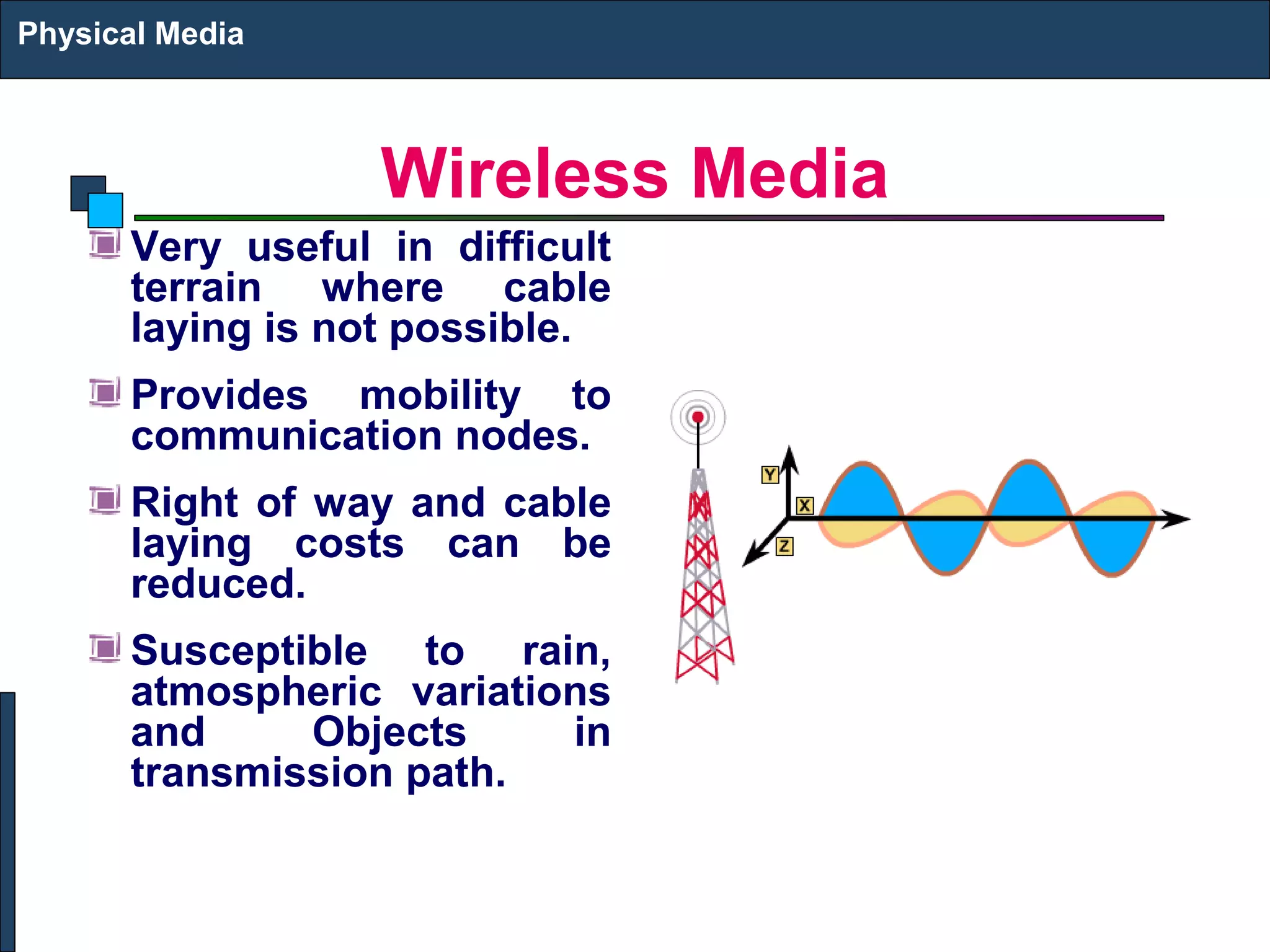 Physical Media

Wireless Media

Very useful in difficult terrain where cable laying is not possible.

Provides mobility to communication nodes.

Right of way and cable laying costs can be reduced.

Susceptible to rain, atmospheric variations and Objects in transmission path.

Y

X

Z